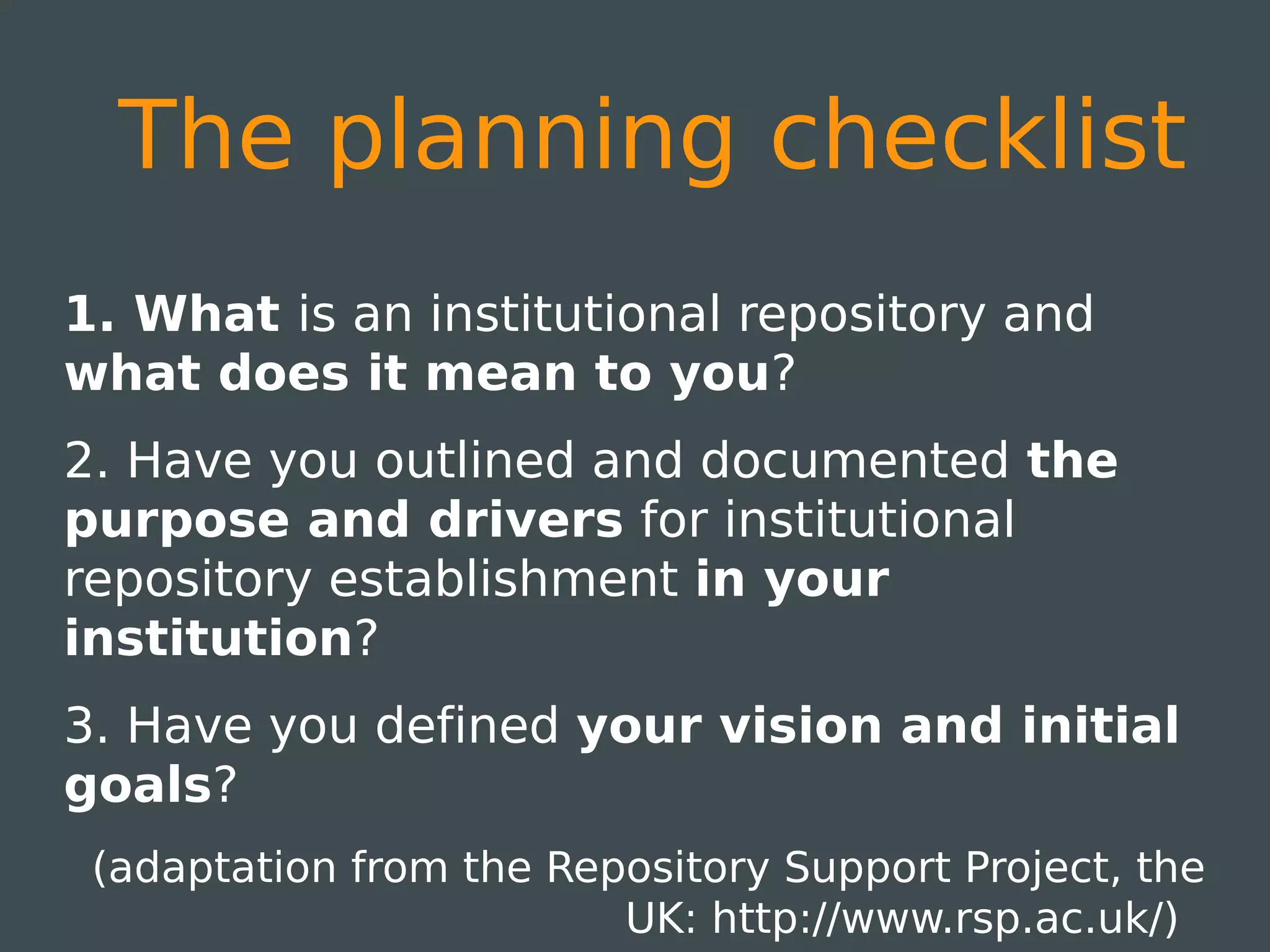 The planning checklist

1. What is an institutional repository and what does it mean to you?

2. Have you outlined and documented the purpose and drivers for institutional repository establishment in your institution?

3. Have you defined your vision and initial goals?

(adaptation from the Repository Support Project, the UK: http://www.rsp.ac.uk/)